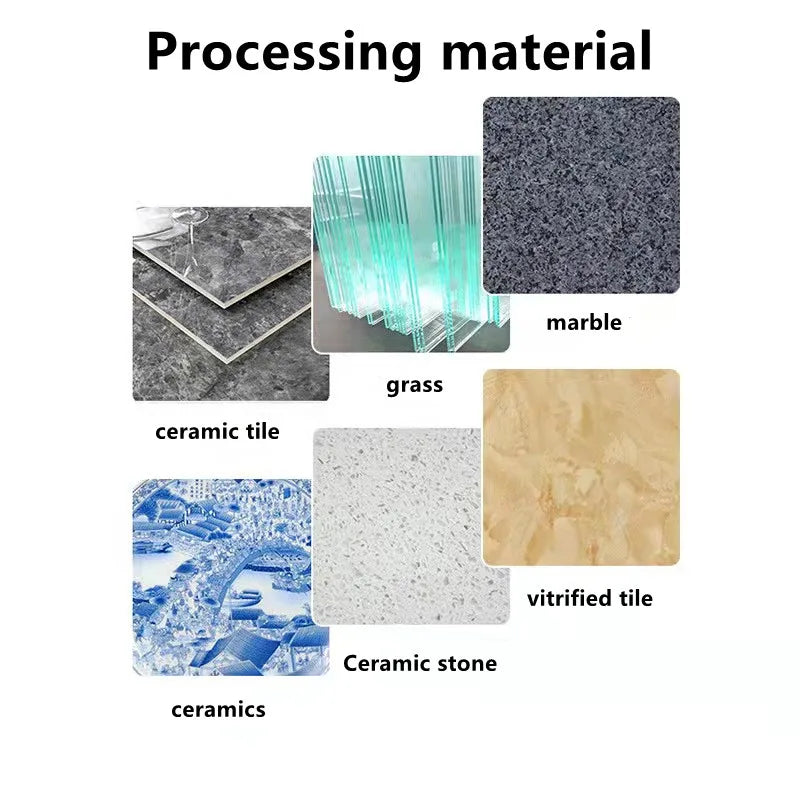 Processing material

marble

grass

ceramic tile

vitrified tile

Ceramic stone

ceramics